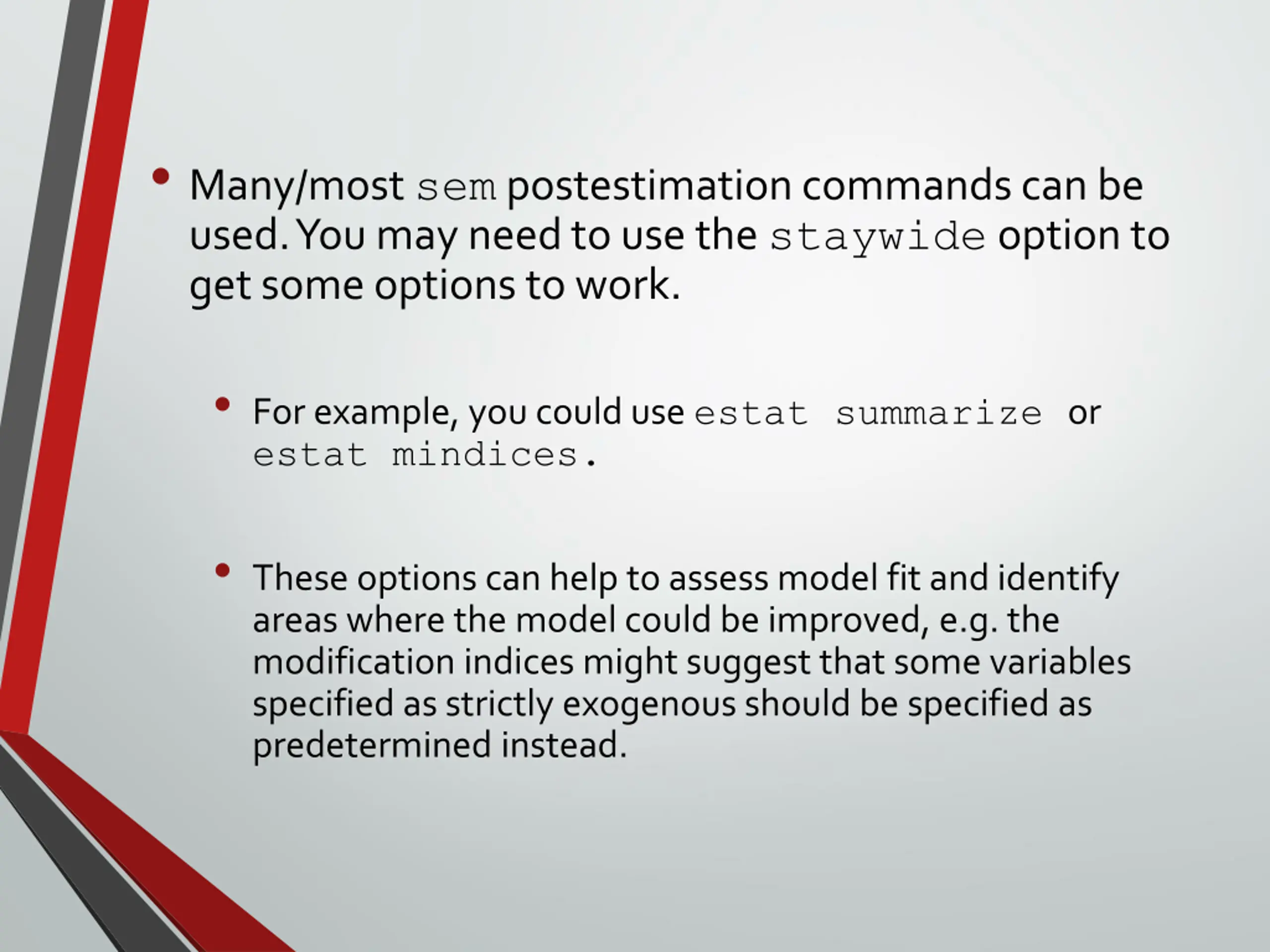 • Many/most sem postestimation commands can be used. You may need to use the staywide option to get some options to work.

• For example, you could use estat summarize or estat mindices.

• These options can help to assess model fit and identify areas where the model could be improved, e.g. the modification indices might suggest that some variables specified as strictly exogenous should be specified as predetermined instead.